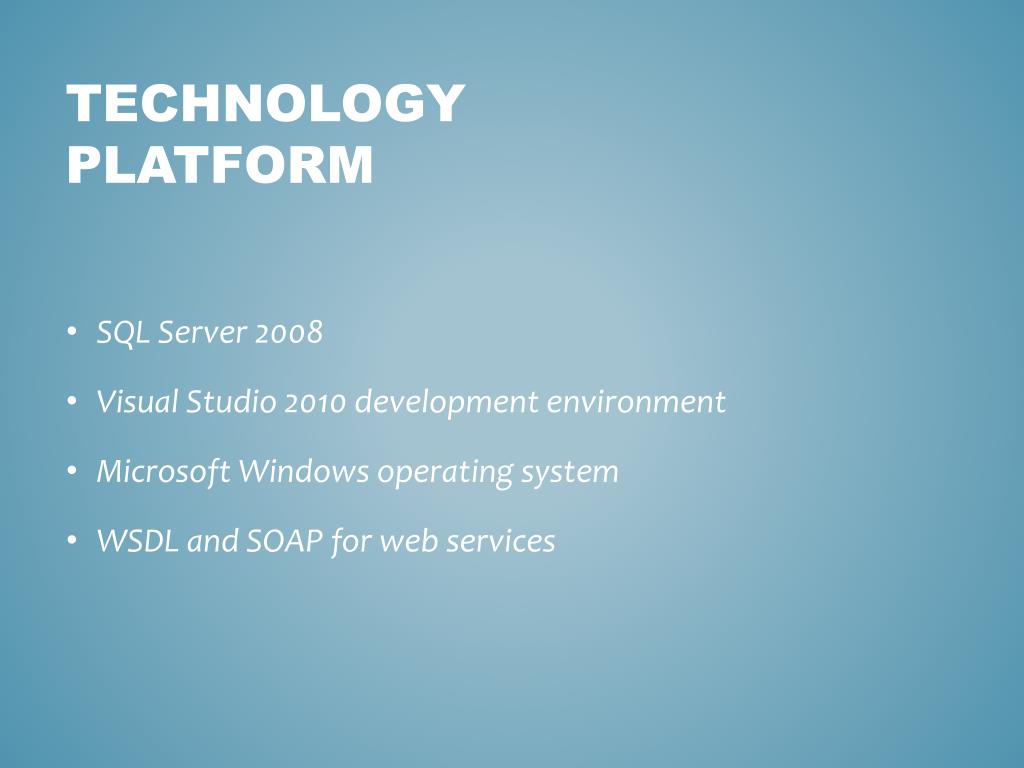 TECHNOLOGY PLATFORM

• SQL Server 2008
• Visual Studio 2010 development environment
• Microsoft Windows operating system
• WSDL and SOAP for web services